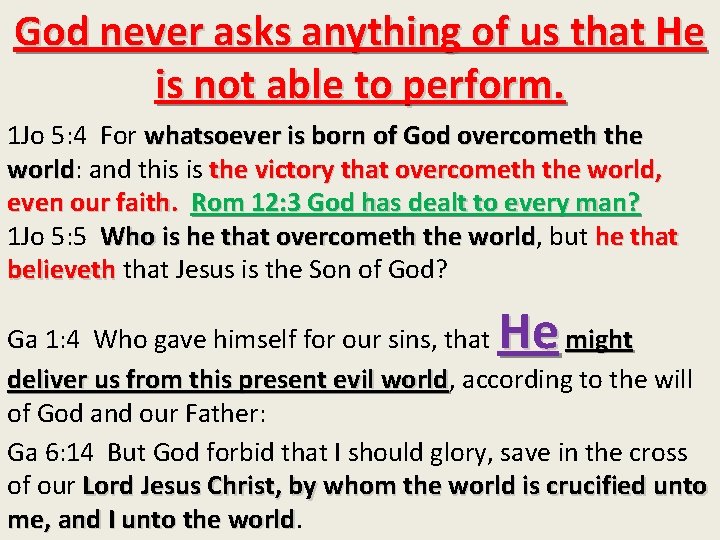 God never asks anything of us that He is not able to perform.

1Jo 5:4 For whatsoever is born of God overcometh the world: and this is the victory that overcometh the world, even our faith. Rom 12:3 God has dealt to every man?
1Jo 5:5 Who is he that overcometh the world, but he that believeth that Jesus is the Son of God?

Ga 1:4 Who gave himself for our sins, that He might deliver us from this present evil world, according to the will of God and our Father:

Ga 6:14 But God forbid that I should glory, save in the cross of our Lord Jesus Christ, by whom the world is crucified unto me, and I unto the world.